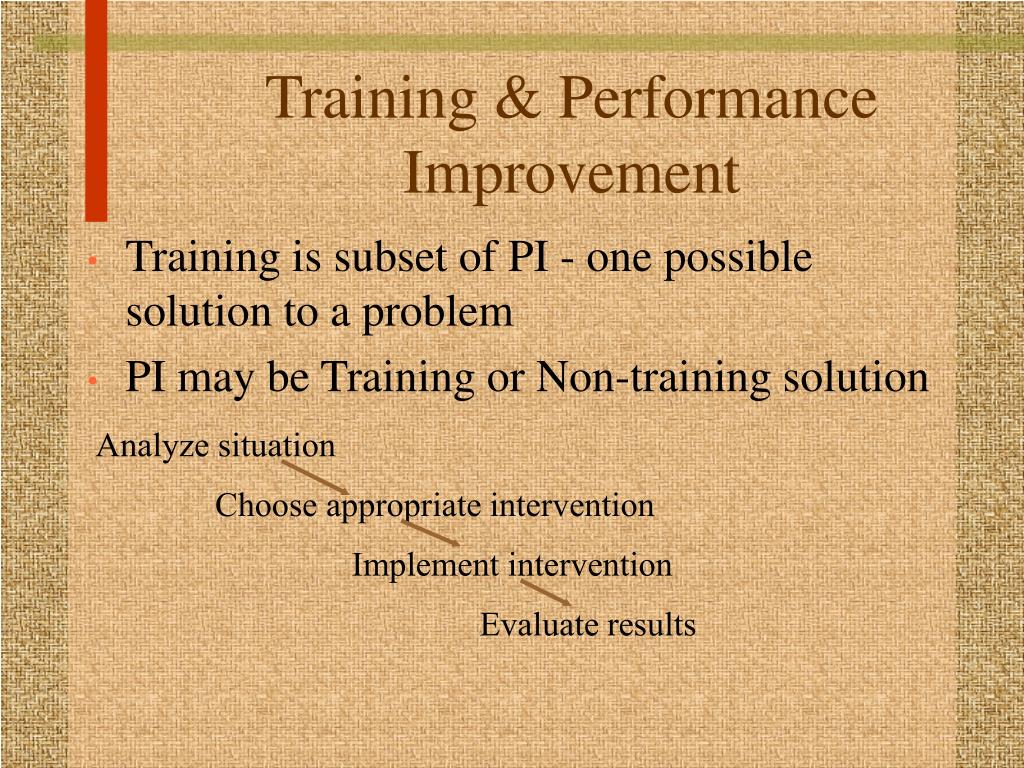 Training & Performance Improvement

• Training is subset of PI - one possible solution to a problem
• PI may be Training or Non-training solution

Analyze situation

Choose appropriate intervention

Implement intervention

Evaluate results